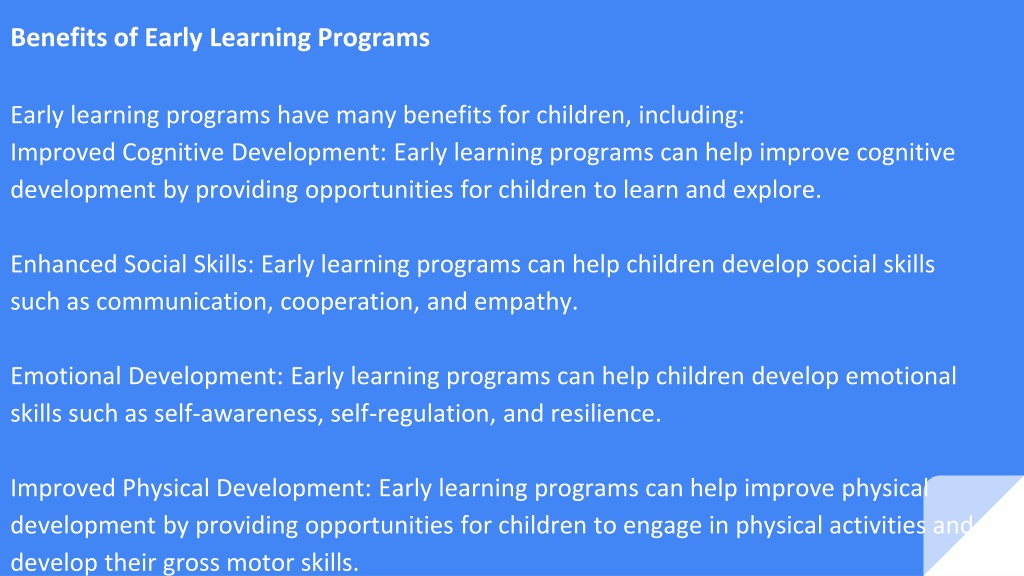 Benefits of Early Learning Programs

Early learning programs have many benefits for children, including:
Improved Cognitive Development: Early learning programs can help improve cognitive development by providing opportunities for children to learn and explore.

Enhanced Social Skills: Early learning programs can help children develop social skills such as communication, cooperation, and empathy.

Emotional Development: Early learning programs can help children develop emotional skills such as self-awareness, self-regulation, and resilience.

Improved Physical Development: Early learning programs can help improve physical development by providing opportunities for children to engage in physical activities and develop their gross motor skills.